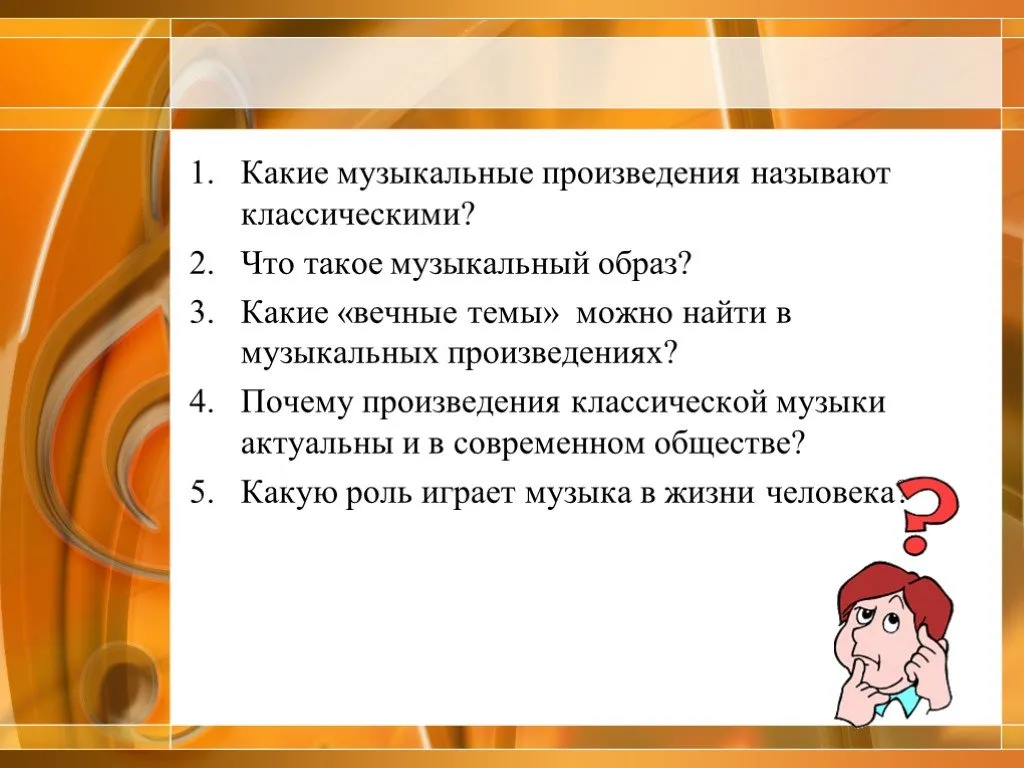 1. Какие музыкальные произведения называют классическими?
2. Что такое музыкальный образ?
3. Какие «вечные темы» можно найти в музыкальных произведениях?
4. Почему произведения классической музыки актуальны и в современном обществе?
5. Какую роль играет музыка в жизни человека?